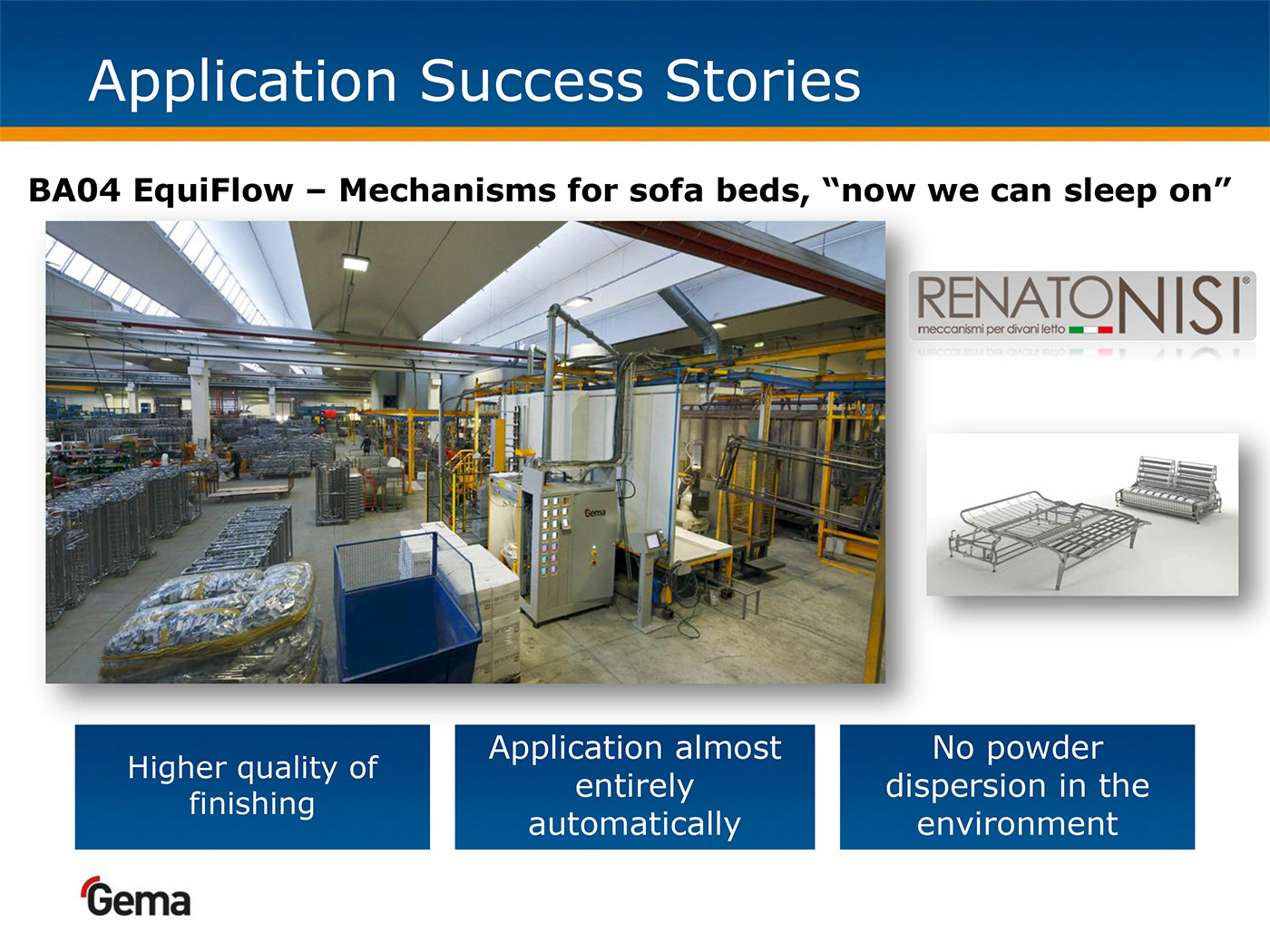 Application Success Stories

BA04 EquiFlow – Mechanisms for sofa beds, “now we can sleep on”

Gema

RENATONISI®
meccanismi per divani letto

Higher quality of finishing

Application almost entirely automatically

No powder dispersion in the environment

Gema